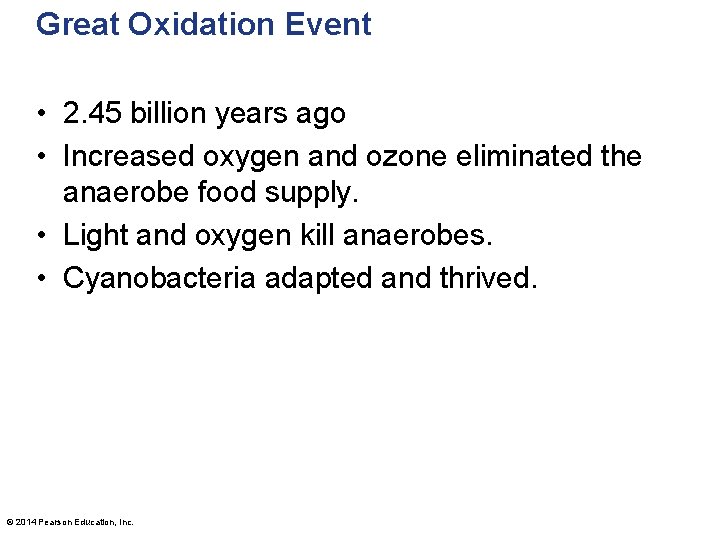 Great Oxidation Event

• 2.45 billion years ago
• Increased oxygen and ozone eliminated the anaerobe food supply.
• Light and oxygen kill anaerobes.
• Cyanobacteria adapted and thrived.

© 2014 Pearson Education, Inc.